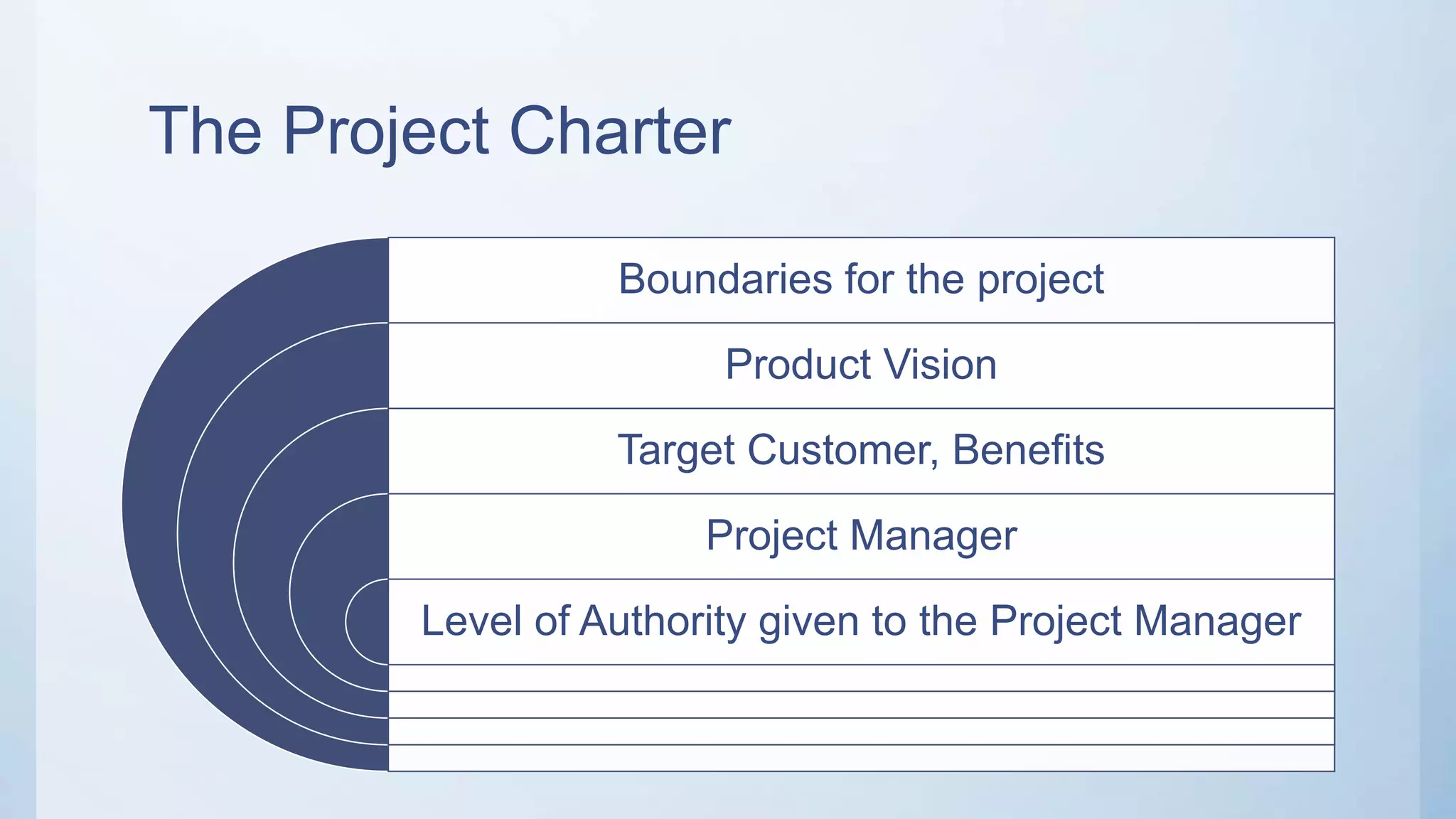 The Project Charter

Boundaries for the project

Product Vision

Target Customer, Benefits

Project Manager

Level of Authority given to the Project Manager